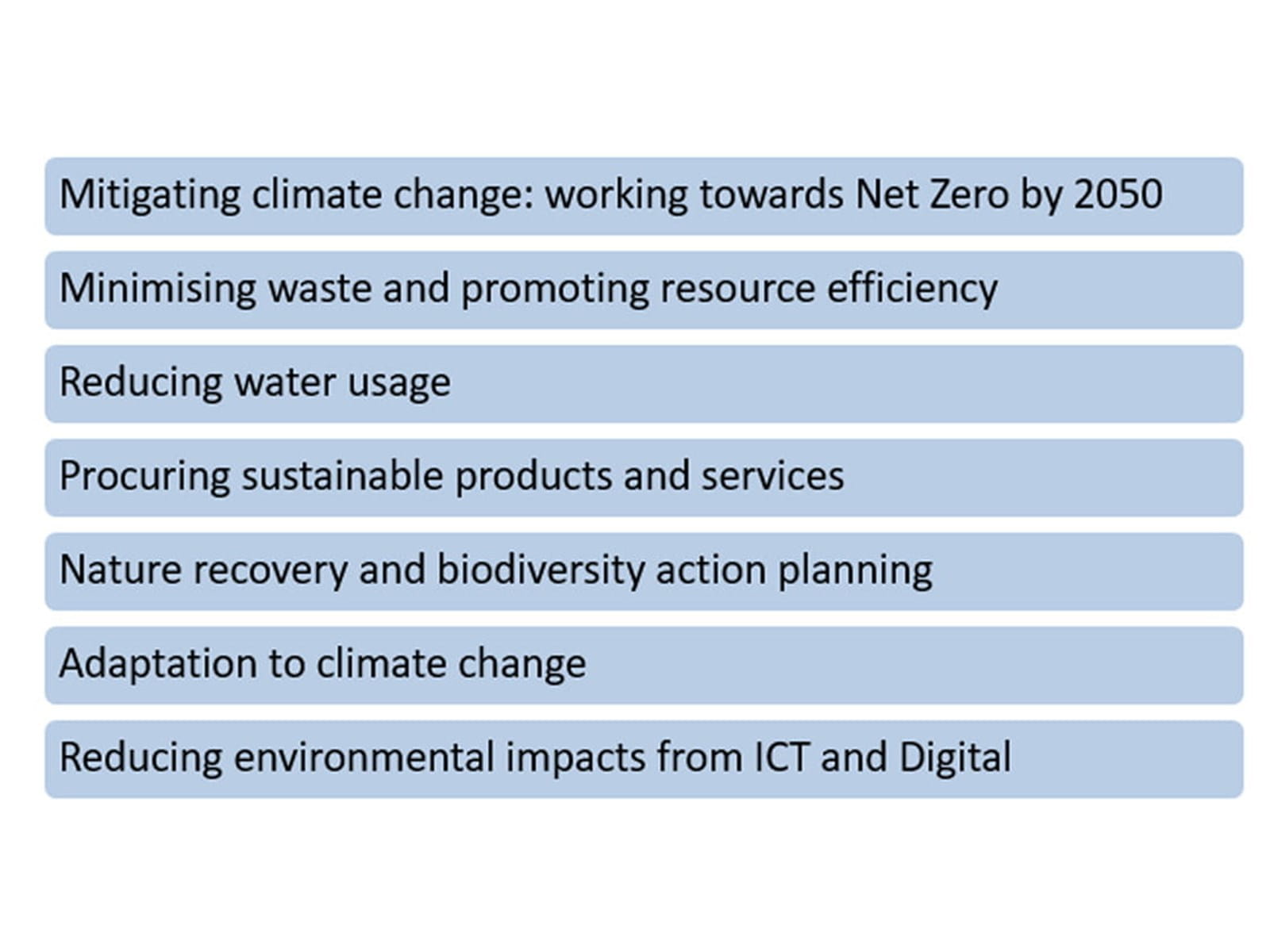 Mitigating climate change: working towards Net Zero by 2050

Minimising waste and promoting resource efficiency

Reducing water usage

Procuring sustainable products and services

Nature recovery and biodiversity action planning

Adaptation to climate change

Reducing environmental impacts from ICT and Digital